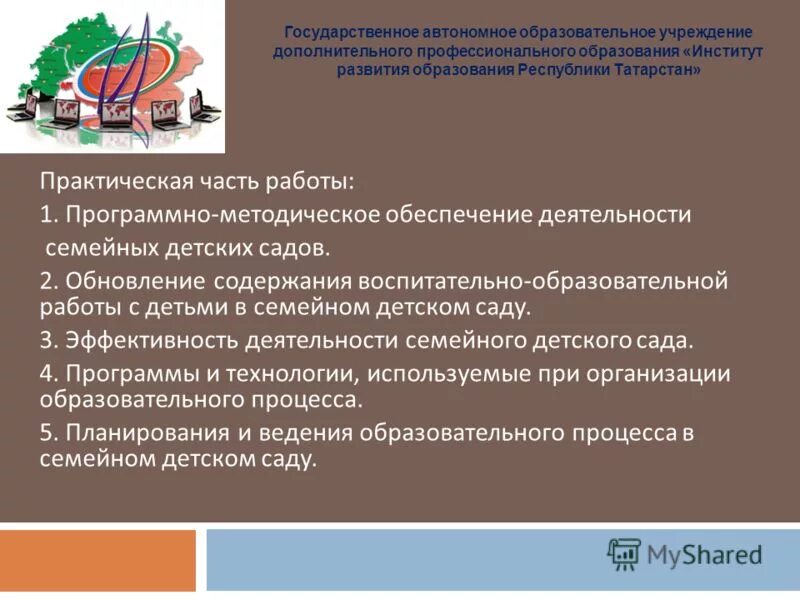 Государственное автономное образовательное учреждение дополнительного профессионального образования «Институт развития образования Республики Татарстан»

Практическая часть работы:

1. Программно-методическое обеспечение деятельности семейных детских садов.

2. Обновление содержания воспитательно-образовательной работы с детьми в семейном детском саду.

3. Эффективность деятельности семейного детского сада.

4. Программы и технологии, используемые при организации образовательного процесса.

5. Планирования и ведения образовательного процесса в семейном детском саду.

MyShared